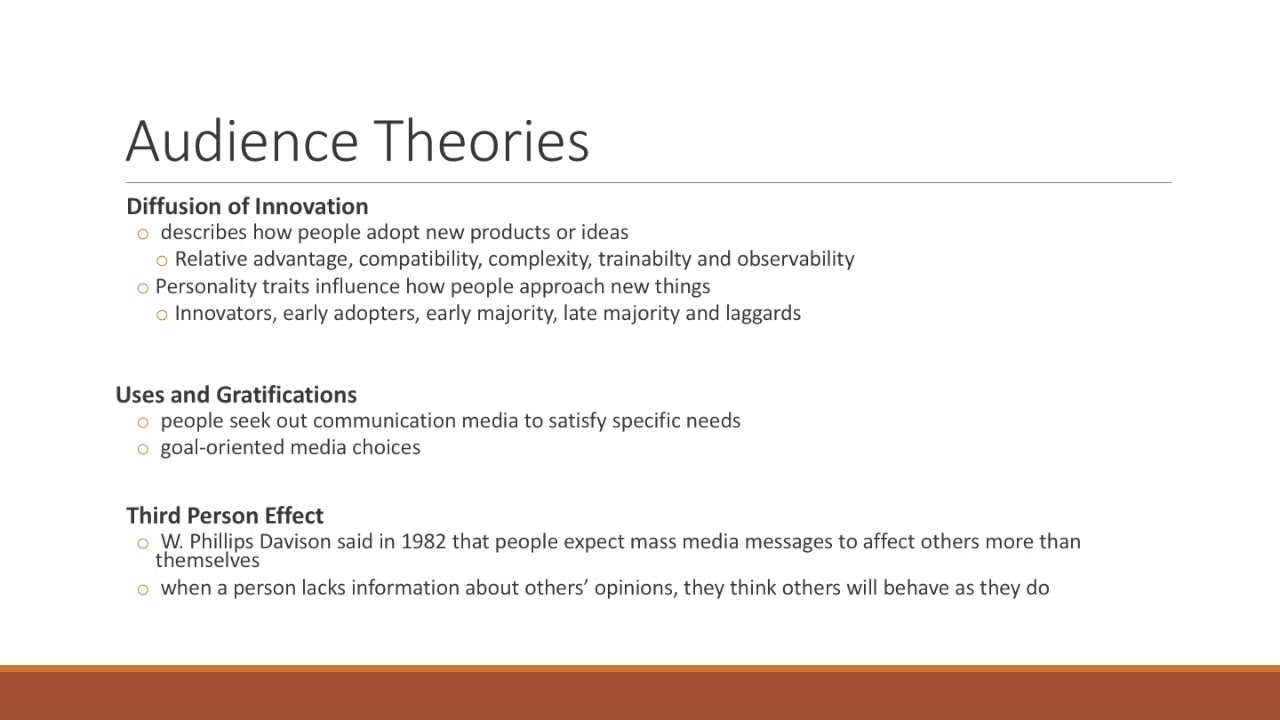 Audience Theories

Diffusion of Innovation
o describes how people adopt new products or ideas
o Relative advantage, compatibility, complexity, trainabilty and observability
o Personality traits influence how people approach new things
o Innovators, early adopters, early majority, late majority and laggards

Uses and Gratifications
o people seek out communication media to satisfy specific needs
o goal-oriented media choices

Third Person Effect
o W. Phillips Davison said in 1982 that people expect mass media messages to affect others more than themselves
o when a person lacks information about others' opinions, they think others will behave as they do